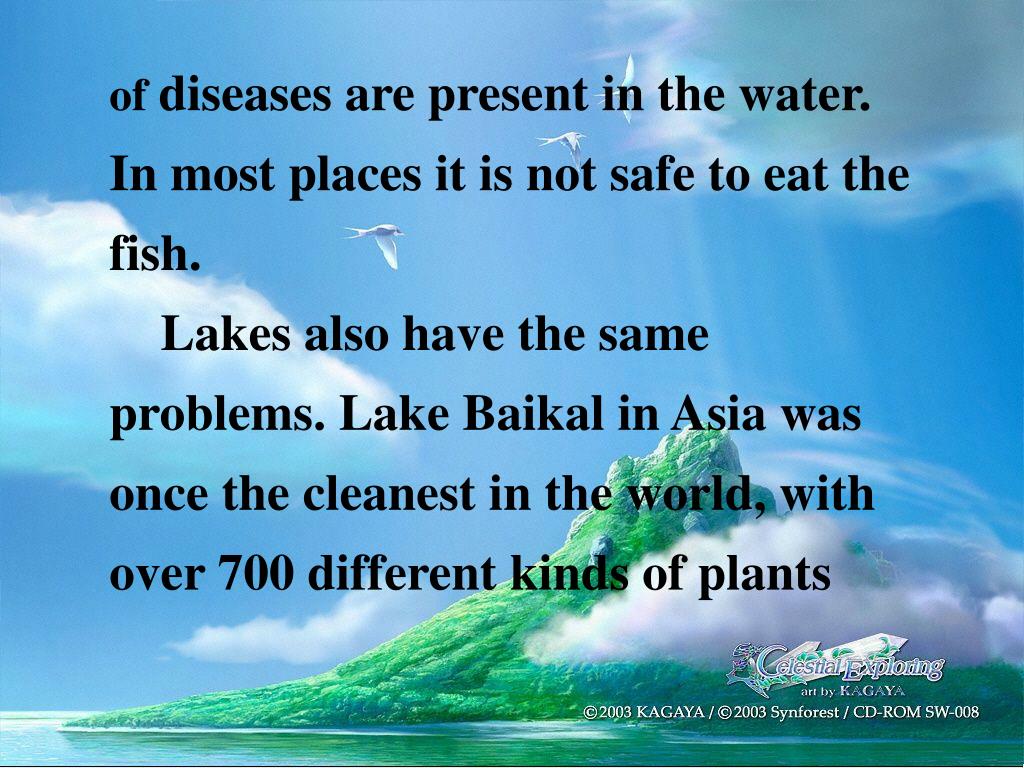 of diseases are present in the water. In most places it is not safe to eat the fish.

Lakes also have the same problems. Lake Baikal in Asia was once the cleanest in the world, with over 700 different kinds of plants

Celestial Exploring
art by KAGAYA
©2003 KAGAYA / ©2003 Synforest / CD-ROM SW-008